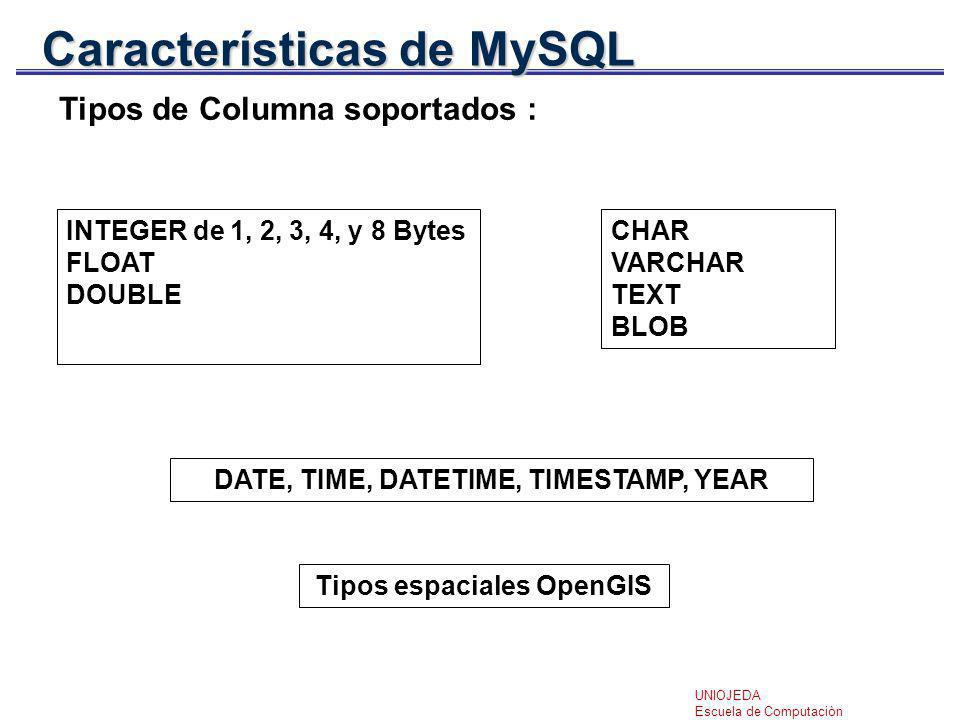 Características de MySQL

Tipos de Columna soportados :

INTEGER de 1, 2, 3, 4, y 8 Bytes
FLOAT
DOUBLE

CHAR
VARCHAR
TEXT
BLOB

DATE, TIME, DATETIME, TIMESTAMP, YEAR

Tipos espaciales OpenGIS

UNIOJEDA
Escuela de Computación